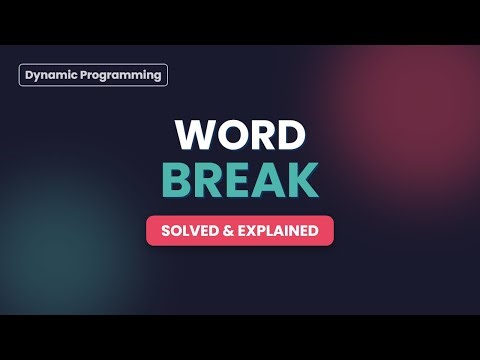 Dynamic Programming

WORD
BREAK

SOLVED & EXPLAINED